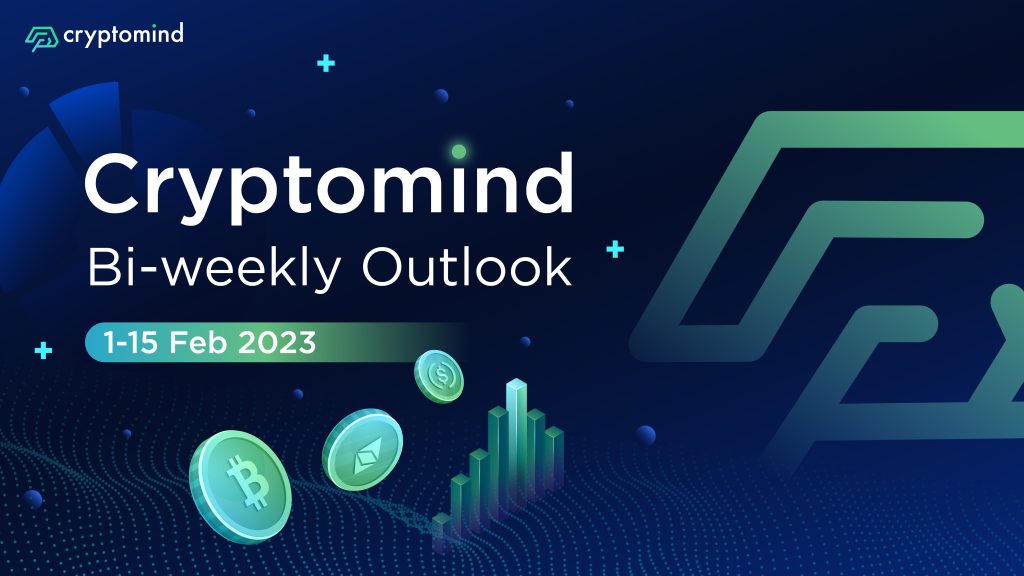 cryptomind

Cryptomind
Bi-weekly Outlook

1-15 Feb 2023